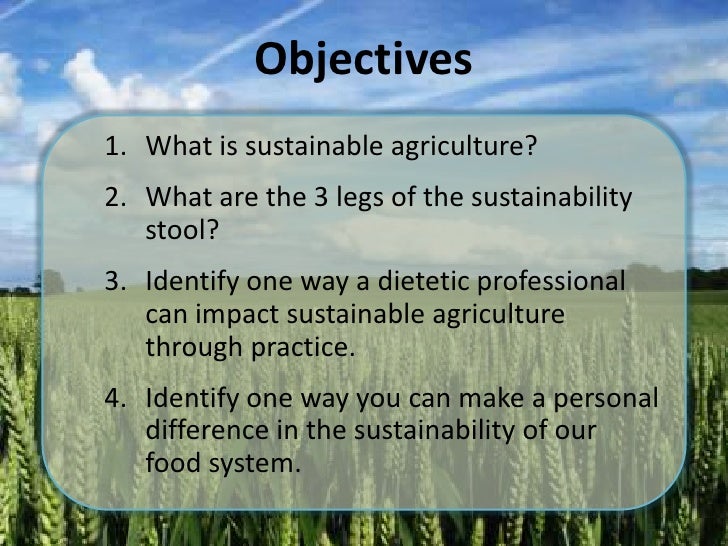 Objectives

1. What is sustainable agriculture?
2. What are the 3 legs of the sustainability stool?
3. Identify one way a dietetic professional can impact sustainable agriculture through practice.
4. Identify one way you can make a personal difference in the sustainability of our food system.